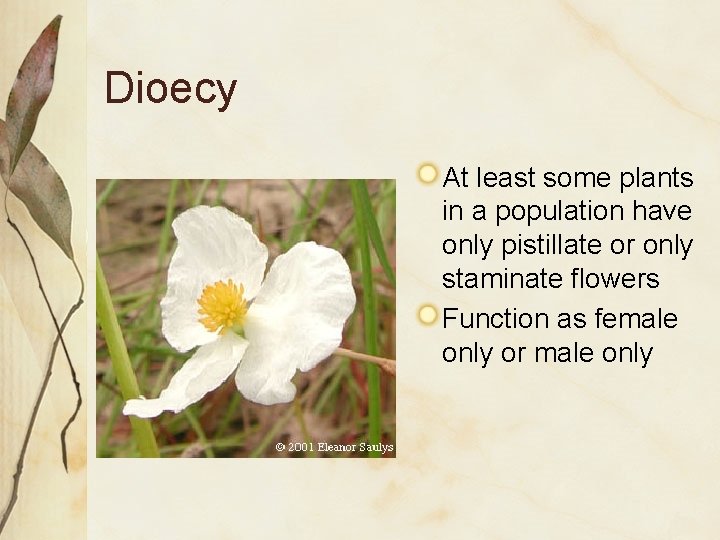 Dioecy

© 2001 Eleanor Saulys

At least some plants in a population have only pistillate or only staminate flowers

Function as female only or male only